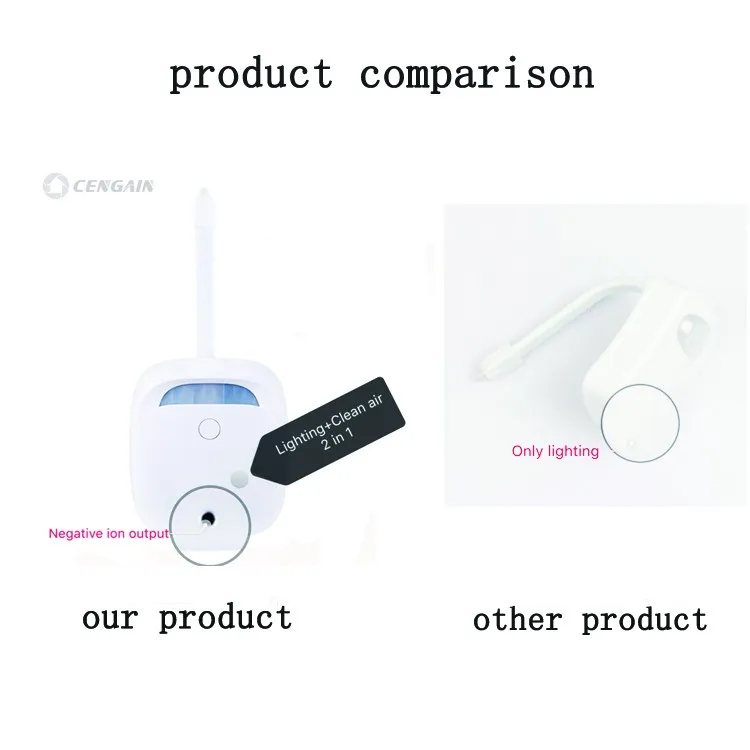 product comparison

CENGAIN

Lighting+Clean air 2 in 1

Negative ion output

Only lighting

our product

other product